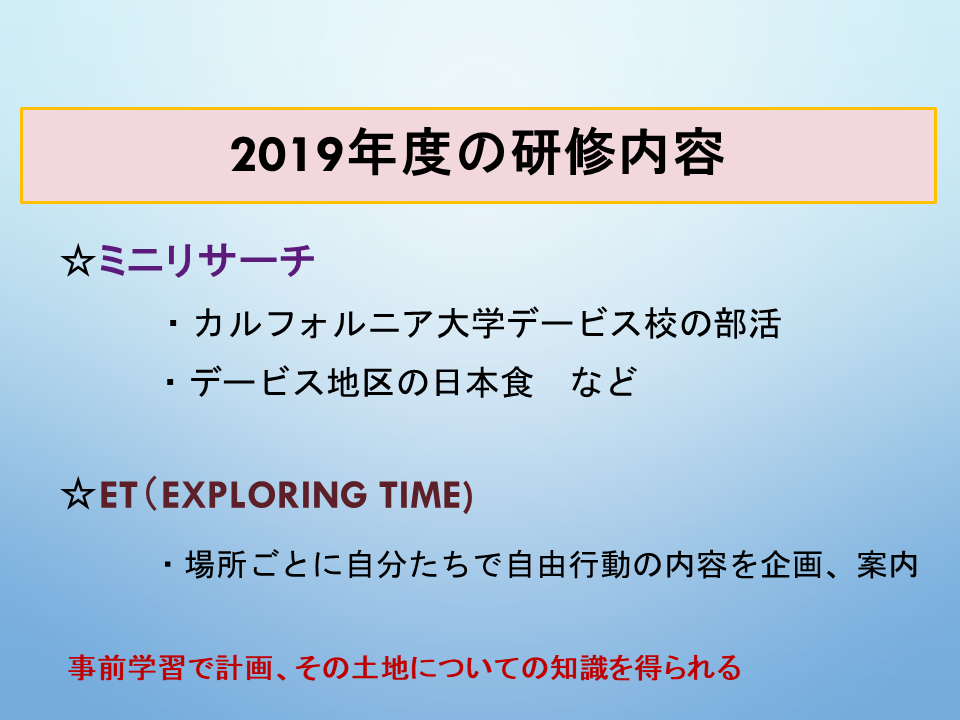 2019年度の研修内容

☆ミニリサーチ

・カルフォルニア大学デービス校の部活

・デービス地区の日本食　など

☆ET（EXPLORING TIME)

・場所ごとに自分たちで自由行動の内容を企画、案内

事前学習で計画、その土地についての知識を得られる